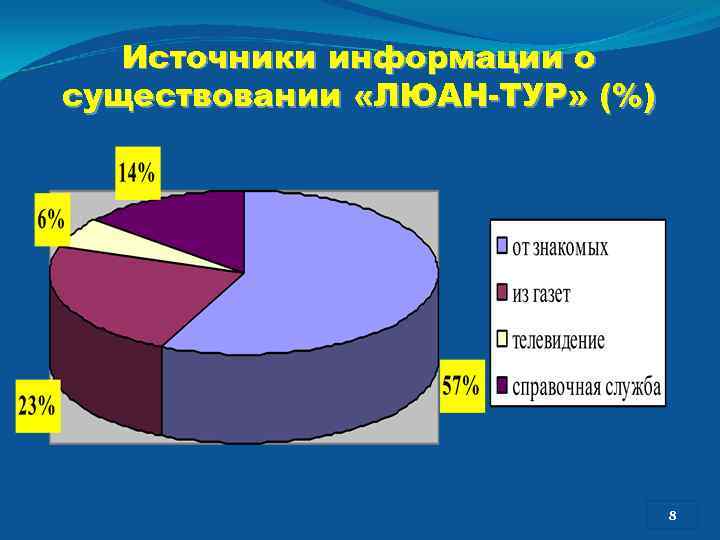 Источники информации о существовании «ЛЮАН-ТУР» (%)

14%

6%

23%

57%

от знакомых
из газет
телевидение
справочная служба

8